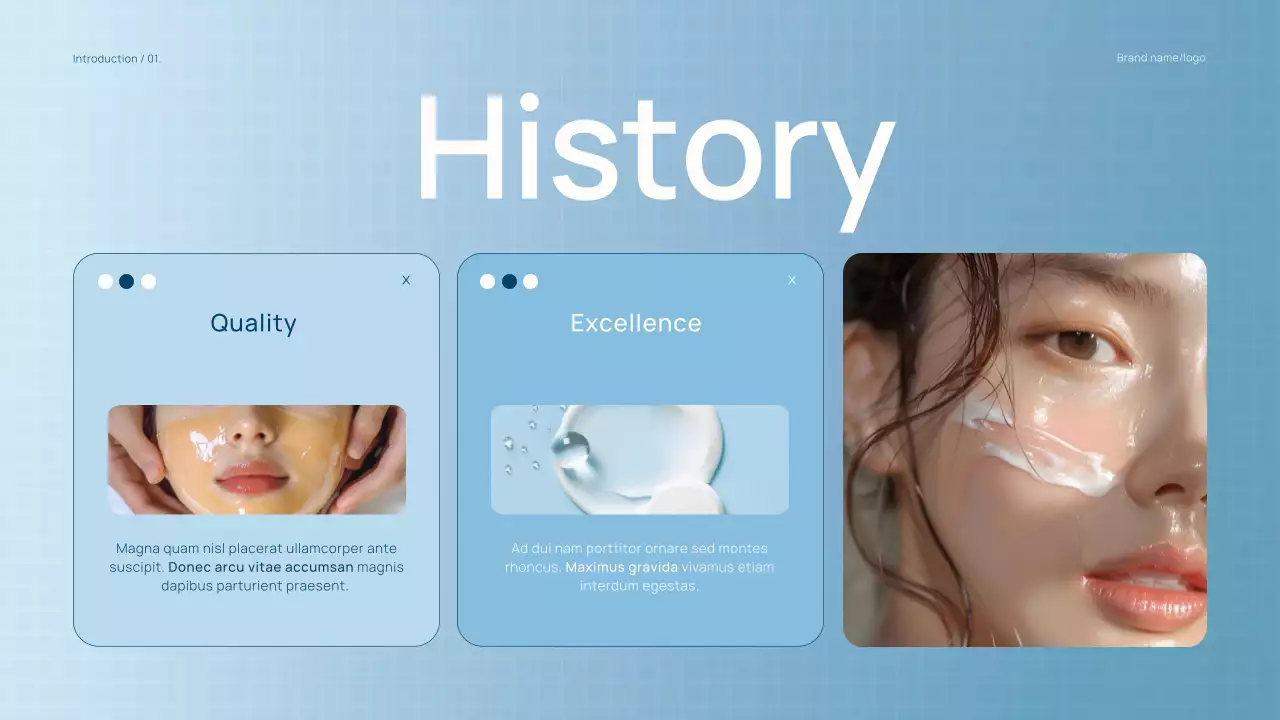 Introduction / 01.

Brand name/logo

History

X

Quality

Magna quam nisl placerat ullamcorper ante suscipit. Donec arcu vitae accumsan magnis dapibus parturient praesent.

X

Excellence

Ad dui nam porttitor ornare sed montes rhoncus. Maximus gravida vivamus etiam interdum egestas.